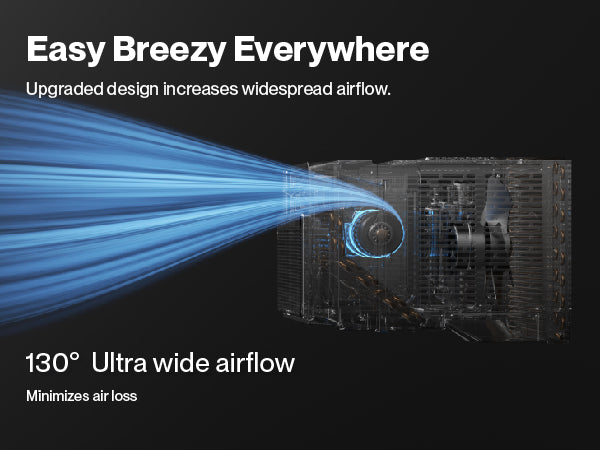 Easy Breezy Everywhere

Upgraded design increases widespread airflow.

130° Ultra wide airflow

Minimizes air loss